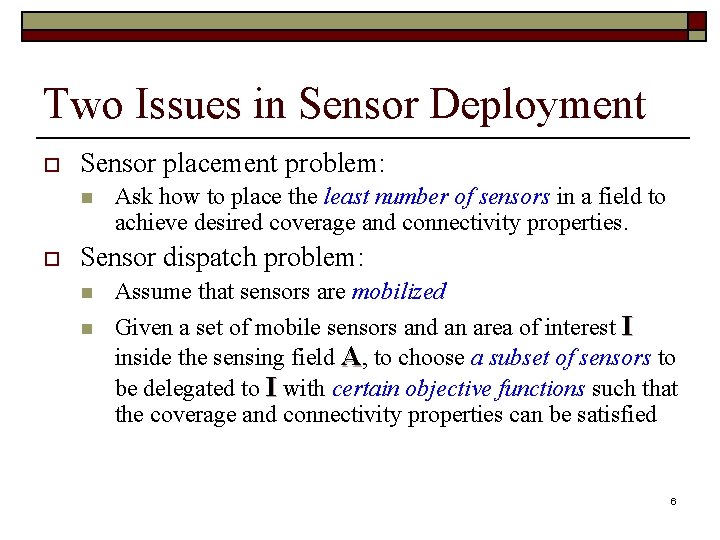 Two Issues in Sensor Deployment

Sensor placement problem:

Ask how to place the least number of sensors in a field to achieve desired coverage and connectivity properties.

Sensor dispatch problem:

Assume that sensors are mobilized

Given a set of mobile sensors and an area of interest I inside the sensing field A, to choose a subset of sensors to be delegated to I with certain objective functions such that the coverage and connectivity properties can be satisfied

6